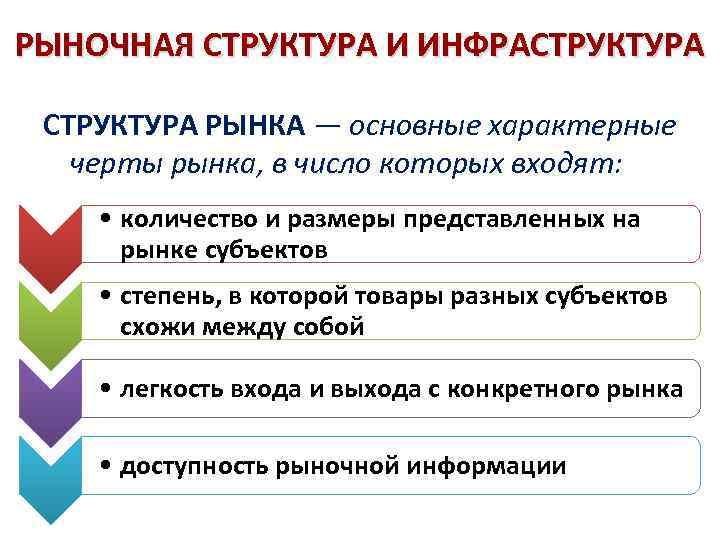 РЫНОЧНАЯ СТРУКТУРА И ИНФРАСТРУКТУРА

СТРУКТУРА РЫНКА — основные характерные черты рынка, в число которых входят:

• количество и размеры представленных на рынке субъектов

• степень, в которой товары разных субъектов схожи между собой

• легкость входа и выхода с конкретного рынка

• доступность рыночной информации